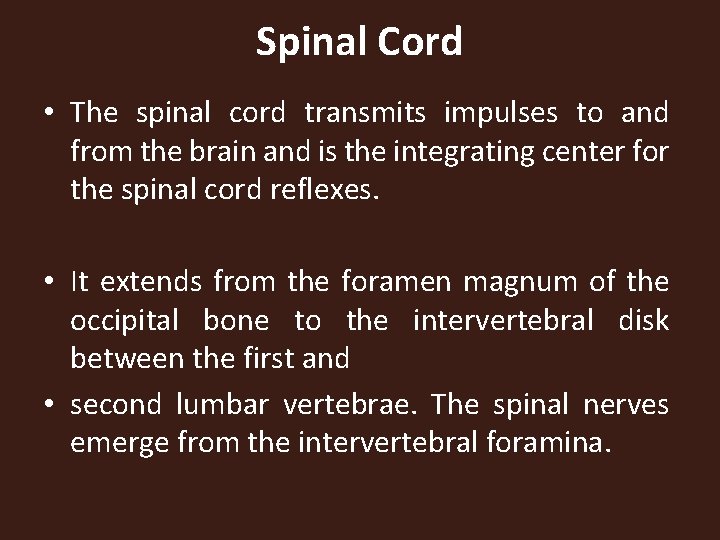 Spinal Cord

• The spinal cord transmits impulses to and from the brain and is the integrating center for the spinal cord reflexes.

• It extends from the foramen magnum of the occipital bone to the intervertebral disk between the first and

• second lumbar vertebrae. The spinal nerves emerge from the intervertebral foramina.